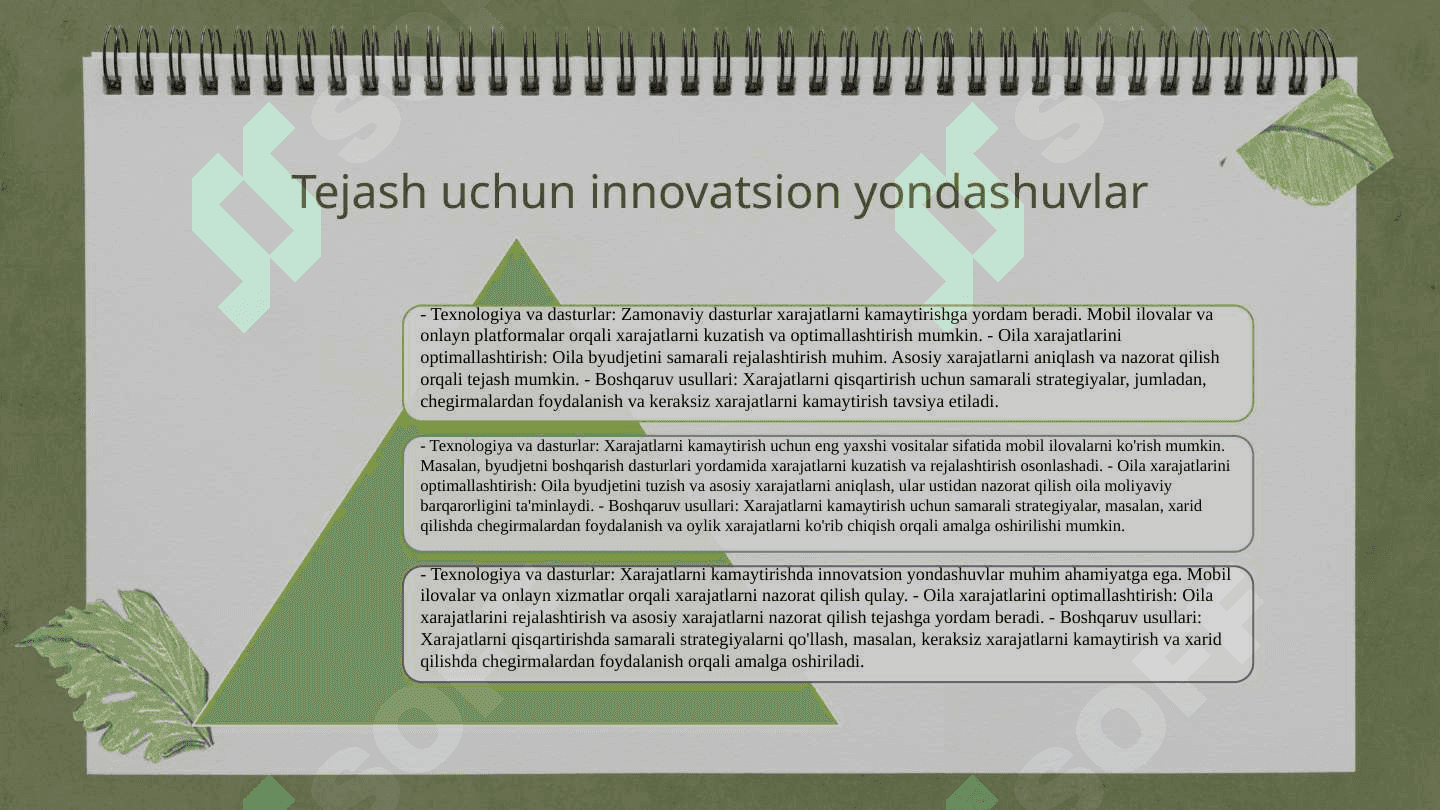 Tejash uchun innovatsion yondashuvlar

- Texnologiya va dasturlar: Zamonaviy dasturlar xarajatlarni kamaytirishga yordam beradi. Mobil ilovalar va onlayn platformalar orqali xarajatlarni kuzatish va optimallashtirish mumkin. - Oila xarajatlarini optimallashtirish: Oila byudjetini samarali rejalashtirish muhim. Asosiy xarajatlarni aniqlash va nazorat qilish orqali tejash mumkin. - Boshqaruv usullari: Xarajatlarni qisqartirish uchun samarali strategiyalar, jumladan, chegirmalardan foydalanish va keraksiz xarajatlarni kamaytirish tavsiya etiladi.

- Texnologiya va dasturlar: Xarajatlarni kamaytirish uchun eng yaxshi vositalar sifatida mobil ilovalarni ko'rish mumkin. Masalan, byudjetni boshqarish dasturlari yordamida xarajatlarni kuzatish va rejalashtirish osonlashadi. - Oila xarajatlarini optimallashtirish: Oila byudjetini tuzish va asosiy xarajatlarni aniqlash, ular ustidan nazorat qilish oila moliyaviy barqarorligini ta'minlaydi. - Boshqaruv usullari: Xarajatlarni kamaytirish uchun samarali strategiyalar, masalan, xarid qilishda chegirmalardan foydalanish va oylik xarajatlarni ko'rib chiqish orqali amalga oshirilishi mumkin.

- Texnologiya va dasturlar: Xarajatlarni kamaytirishda innovatsion yondashuvlar muhim ahamiyatga ega. Mobil ilovalar va onlayn xizmatlar orqali xarajatlarni nazorat qilish qulay. - Oila xarajatlarini optimallashtirish: Oila xarajatlarini rejalashtirish va asosiy xarajatlarni nazorat qilish tejashga yordam beradi. - Boshqaruv usullari: Xarajatlarni qisqartirishda samarali strategiyalarni qo'llash, masalan, keraksiz xarajatlarni kamaytirish va xarid qilishda chegirmalardan foydalanish orqali amalga oshiriladi.